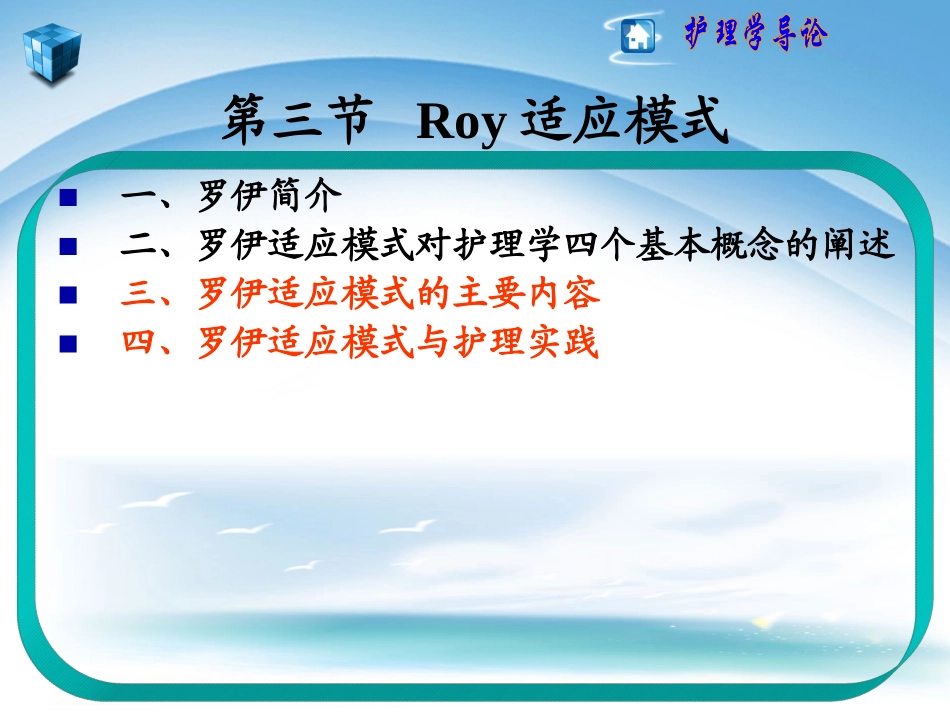 护理学导论

第三节 Roy 适应模式

一、罗伊简介
二、罗伊适应模式对护理学四个基本概念的阐述
三、罗伊适应模式的主要内容
四、罗伊适应模式与护理实践